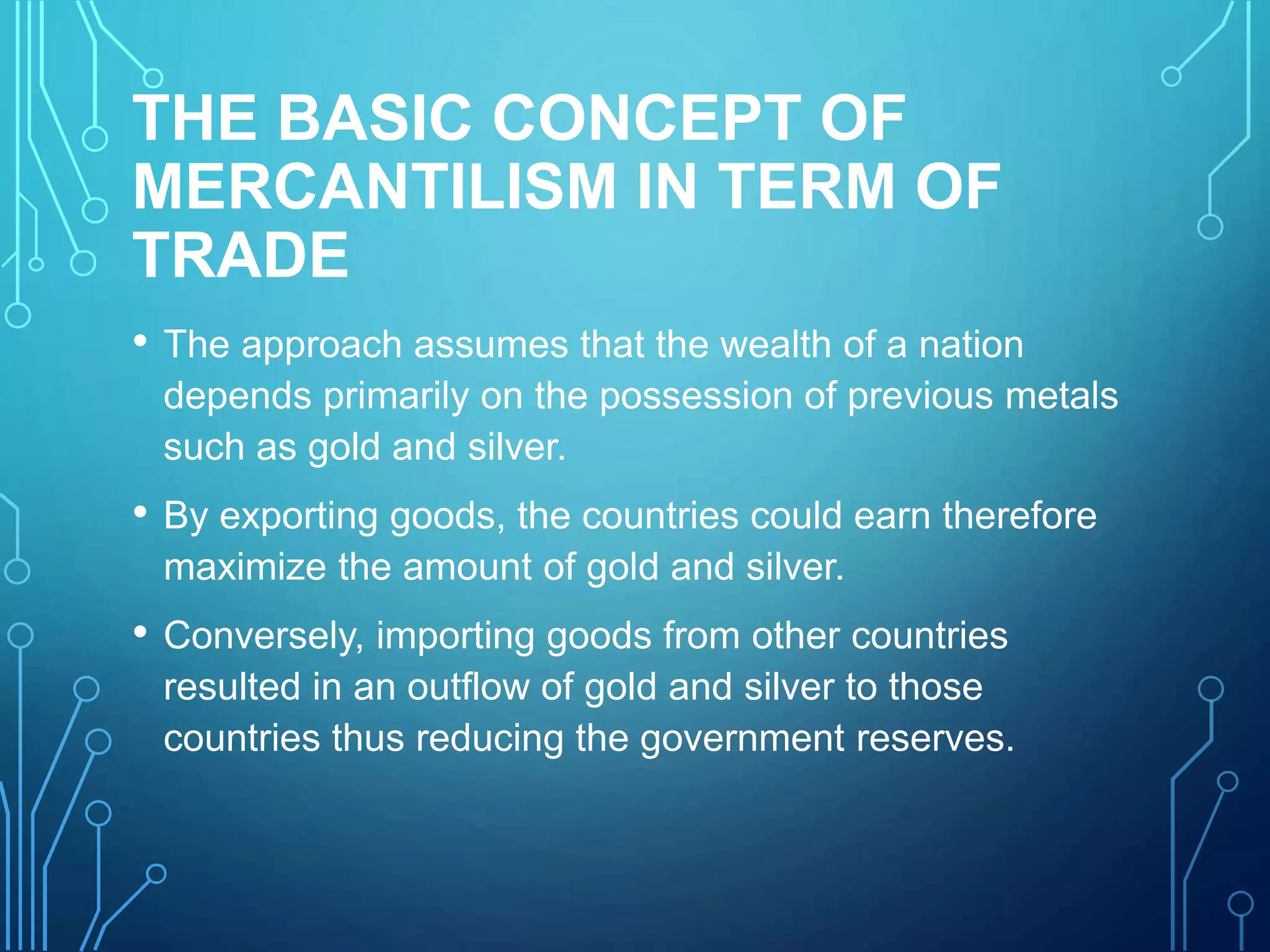 THE BASIC CONCEPT OF MERCANTILISM IN TERM OF TRADE

• The approach assumes that the wealth of a nation depends primarily on the possession of previous metals such as gold and silver.

• By exporting goods, the countries could earn therefore maximize the amount of gold and silver.

• Conversely, importing goods from other countries resulted in an outflow of gold and silver to those countries thus reducing the government reserves.